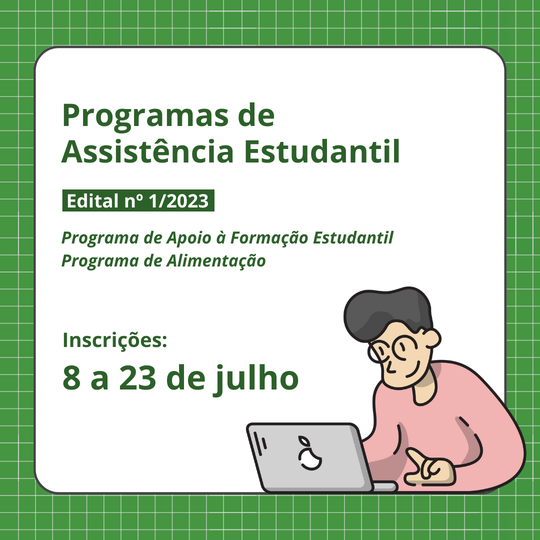 Programas de Assistência Estudantil

Edital nº 1/2023

Programa de Apoio à Formação Estudantil
Programa de Alimentação

Inscrições:
8 a 23 de julho